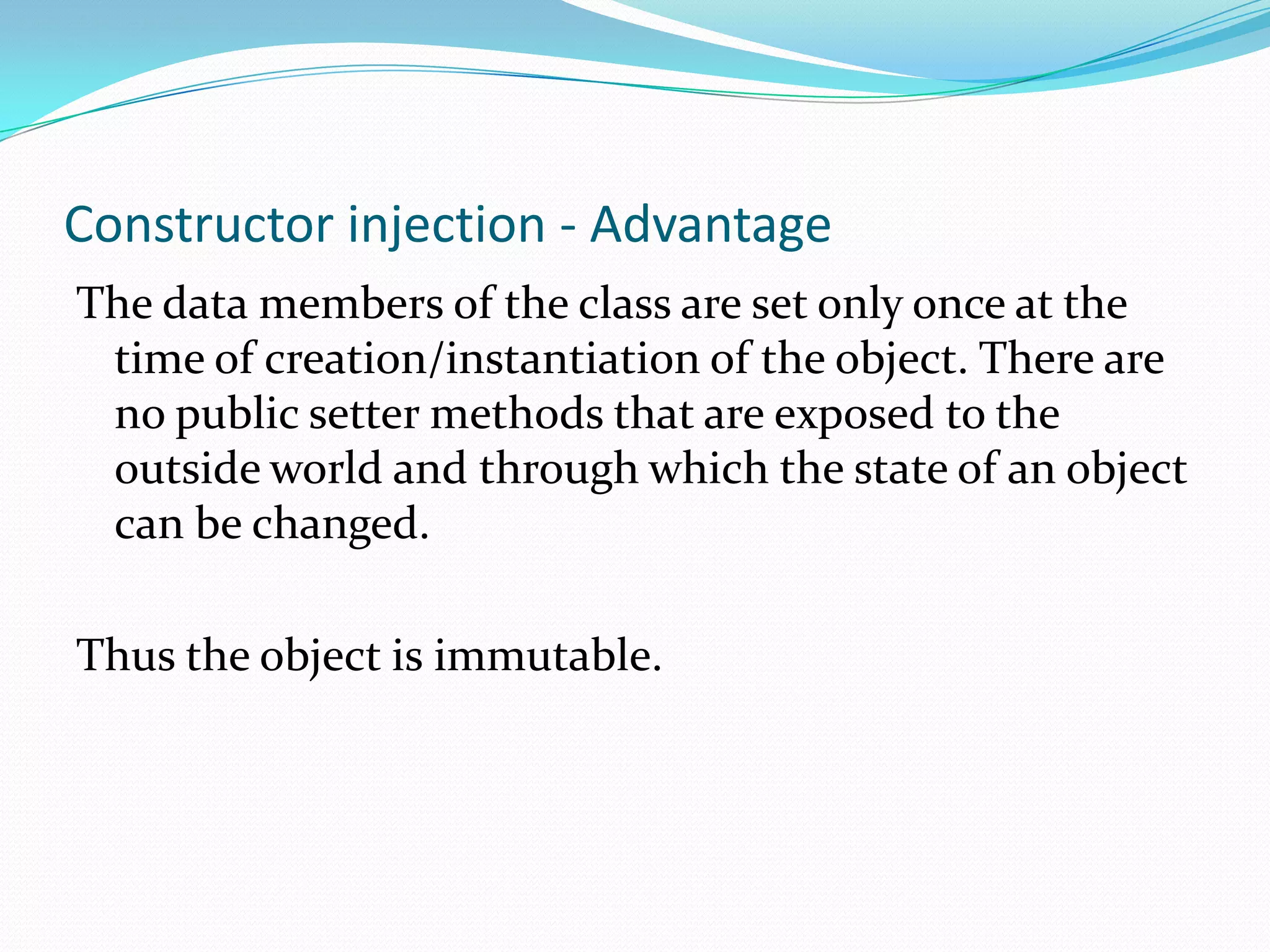 Constructor injection - Advantage

The data members of the class are set only once at the time of creation/instantiation of the object. There are no public setter methods that are exposed to the outside world and through which the state of an object can be changed.

Thus the object is immutable.